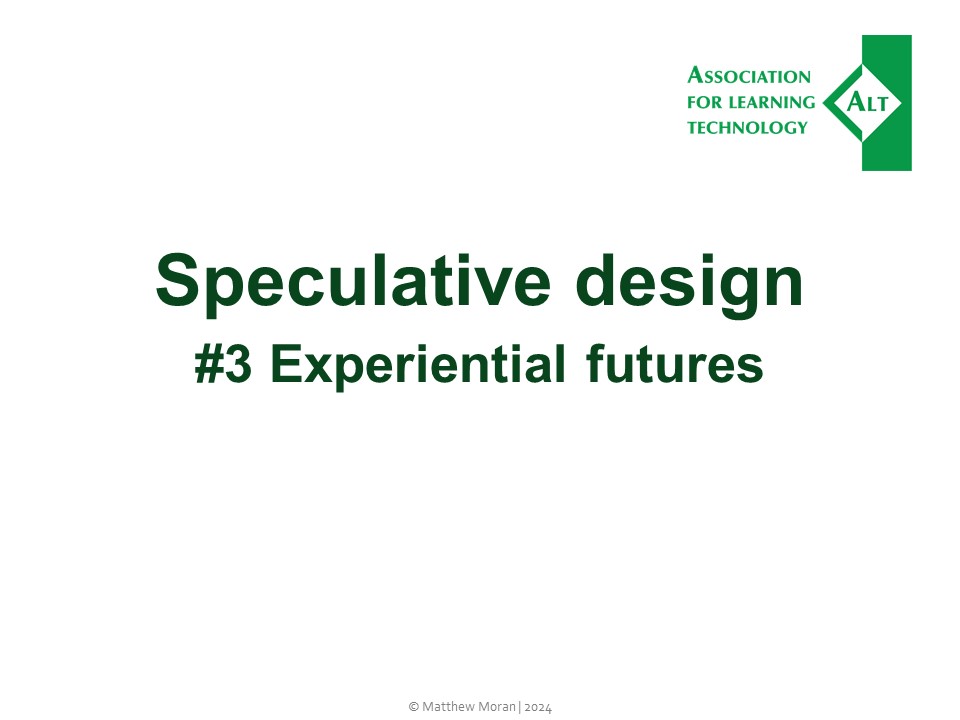 ASSOCIATION FOR LEARNING TECHNOLOGY

ALT

Speculative design
#3 Experiential futures

© Matthew Moran | 2024